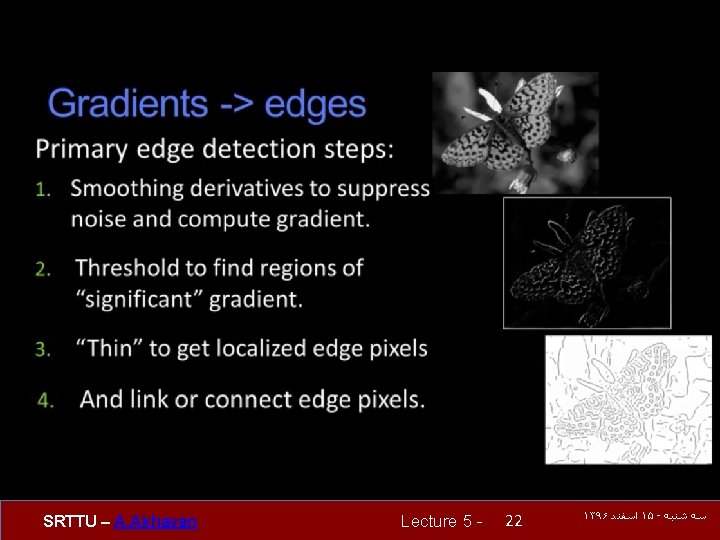 Gradients -> edges

Primary edge detection steps:

1. Smoothing derivatives to suppress noise and compute gradient.

2. Threshold to find regions of “significant” gradient.

3. “Thin” to get localized edge pixels

4. And link or connect edge pixels.

SRTTU – A.Akhavan

Lecture 5 - 22

سه شنبه - ۱۵ اسفند ۱۳۹۶